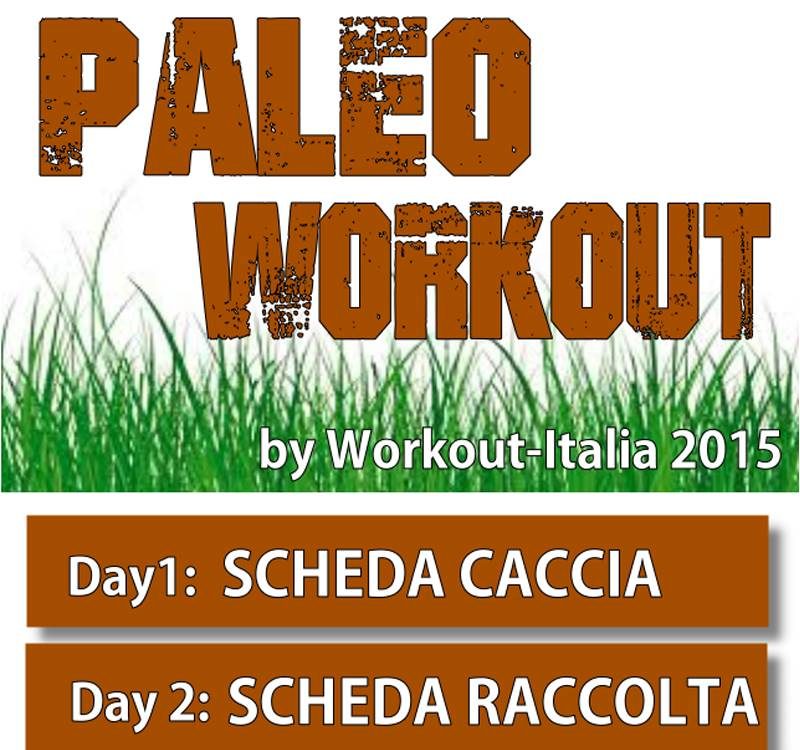 PALEO WORKOUT

by Workout-Italia 2015

Day1: SCHEDA CACCIA

Day 2: SCHEDA RACCOLTA